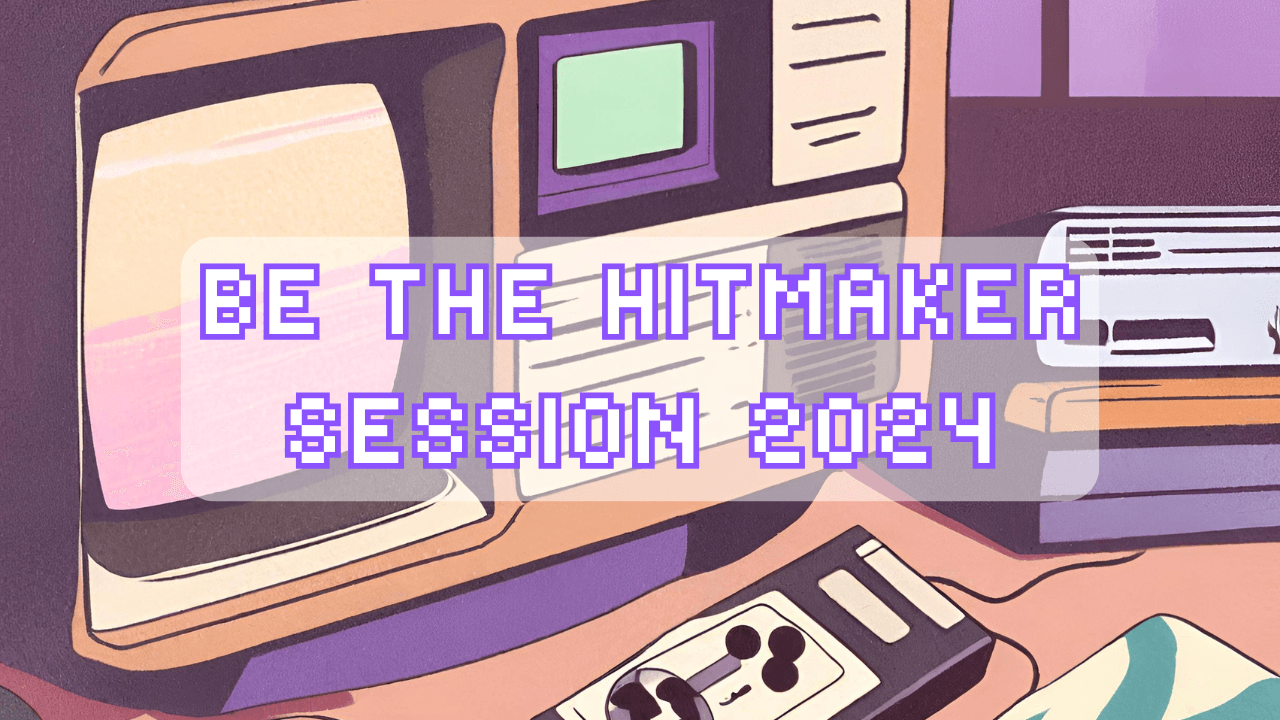 BE THE HITMAKER
SESSION 2024